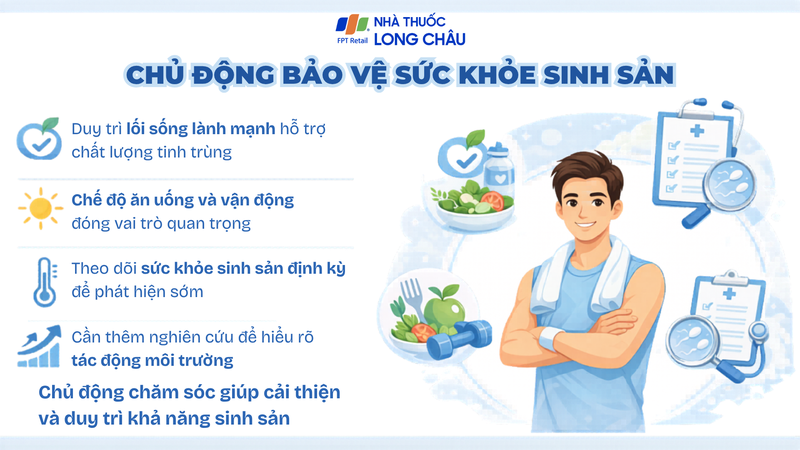 FPT Retail NHÀ THUỐC LONG CHÂU

CHỦ ĐỘNG BẢO VỆ SỨC KHỎE SINH SẢN

Duy trì lối sống lành mạnh hỗ trợ chất lượng tinh trùng

Chế độ ăn uống và vận động đóng vai trò quan trọng

Theo dõi sức khỏe sinh sản định kỳ để phát hiện sớm

Cần thêm nghiên cứu để hiểu rõ tác động môi trường

Chủ động chăm sóc giúp cải thiện và duy trì khả năng sinh sản